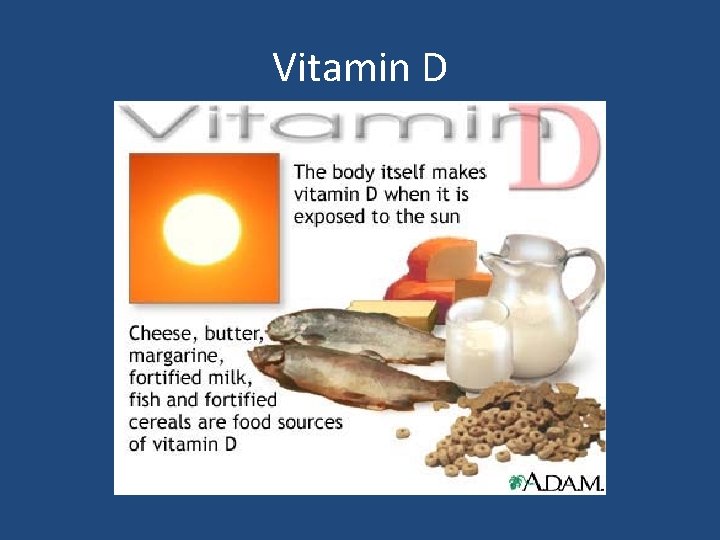 Vitamin D

Vitamin D

The body itself makes vitamin D when it is exposed to the sun

Cheese, butter, margarine, fortified milk, fish and fortified cereals are food sources of vitamin D

A.D.A.M.